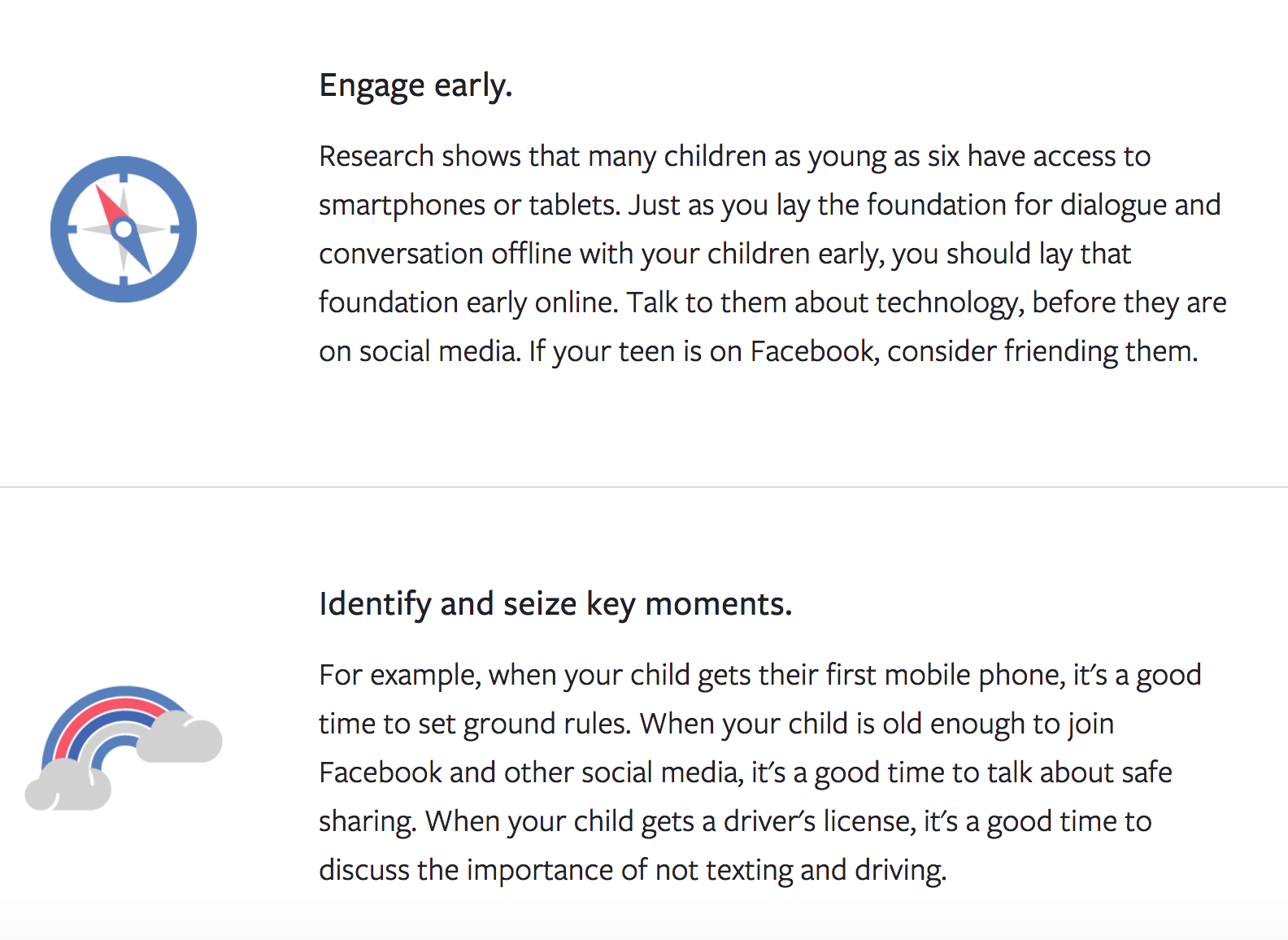 Engage early.

Research shows that many children as young as six have access to smartphones or tablets. Just as you lay the foundation for dialogue and conversation offline with your children early, you should lay that foundation early online. Talk to them about technology, before they are on social media. If your teen is on Facebook, consider friending them.

Identify and seize key moments.

For example, when your child gets their first mobile phone, it's a good time to set ground rules. When your child is old enough to join Facebook and other social media, it's a good time to talk about safe sharing. When your child gets a driver's license, it's a good time to discuss the importance of not texting and driving.